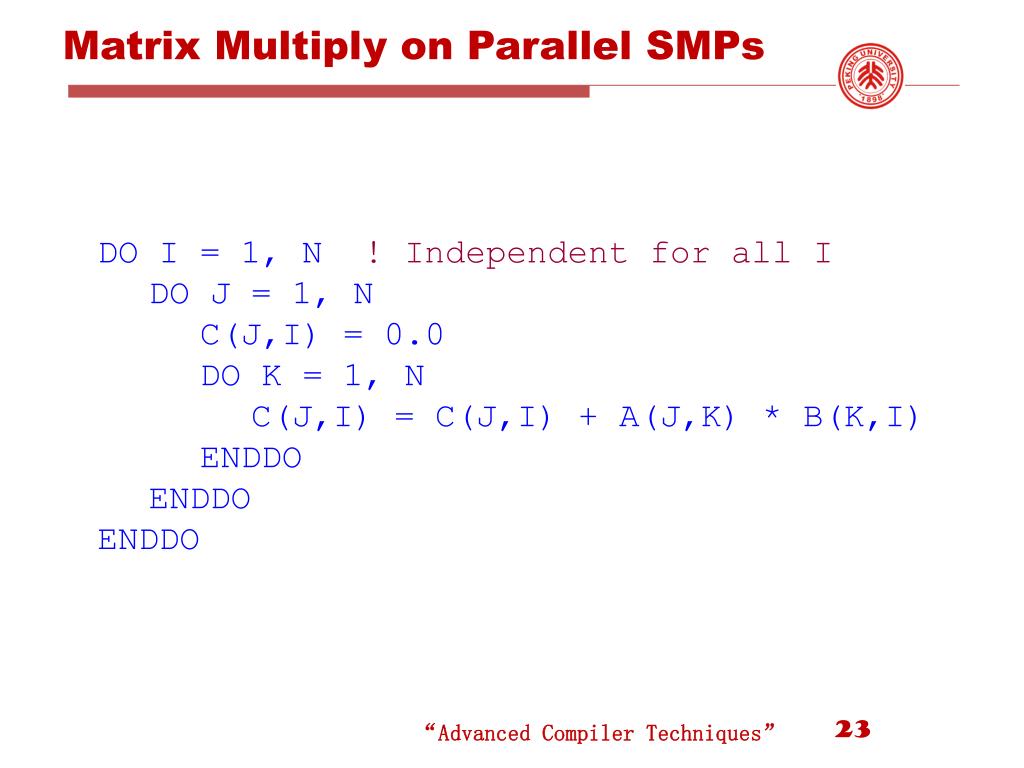 Matrix Multiply on Parallel SMPs

PEKING UNIVERSITY 1898

DO I = 1, N ! Independent for all I
DO J = 1, N
C(J,I) = 0.0
DO K = 1, N
C(J,I) = C(J,I) + A(J,K) * B(K,I)
ENDDO
ENDDO
ENDDO

“Advanced Compiler Techniques” 23